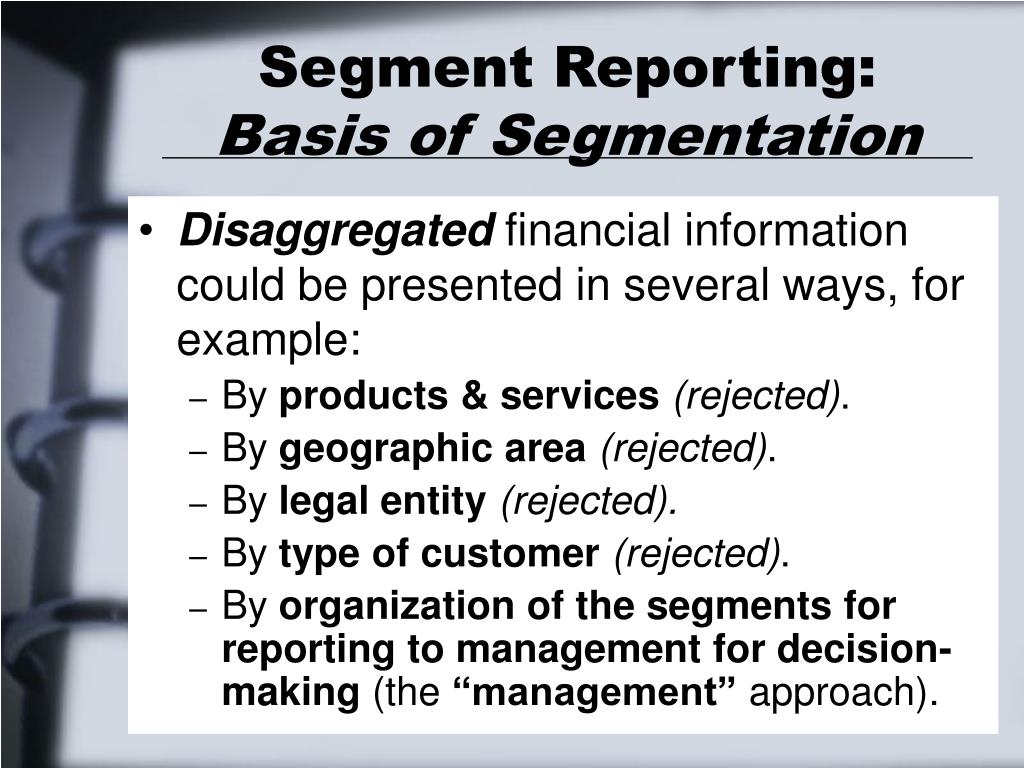 Segment Reporting:
Basis of Segmentation

• Disaggregated financial information could be presented in several ways, for example:
– By products & services (rejected).
– By geographic area (rejected).
– By legal entity (rejected).
– By type of customer (rejected).
– By organization of the segments for reporting to management for decision-making (the “management” approach).